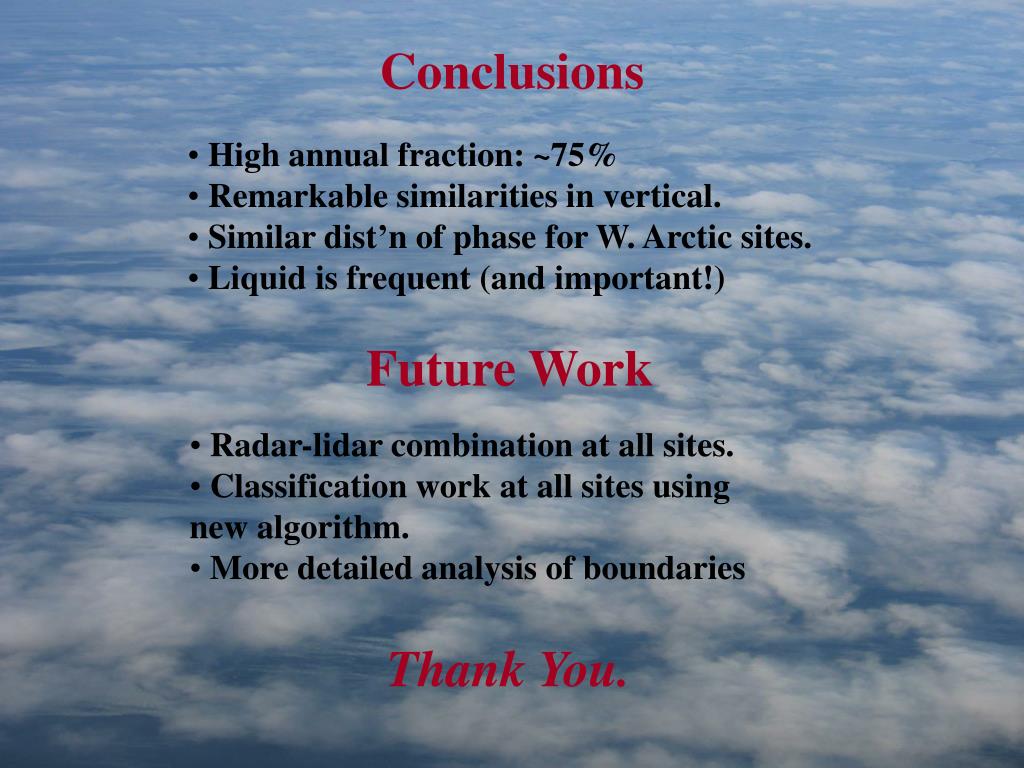 Conclusions

• High annual fraction: ~75%
• Remarkable similarities in vertical.
• Similar dist’n of phase for W. Arctic sites.
• Liquid is frequent (and important!)

Future Work

• Radar-lidar combination at all sites.
• Classification work at all sites using new algorithm.
• More detailed analysis of boundaries

Thank You.